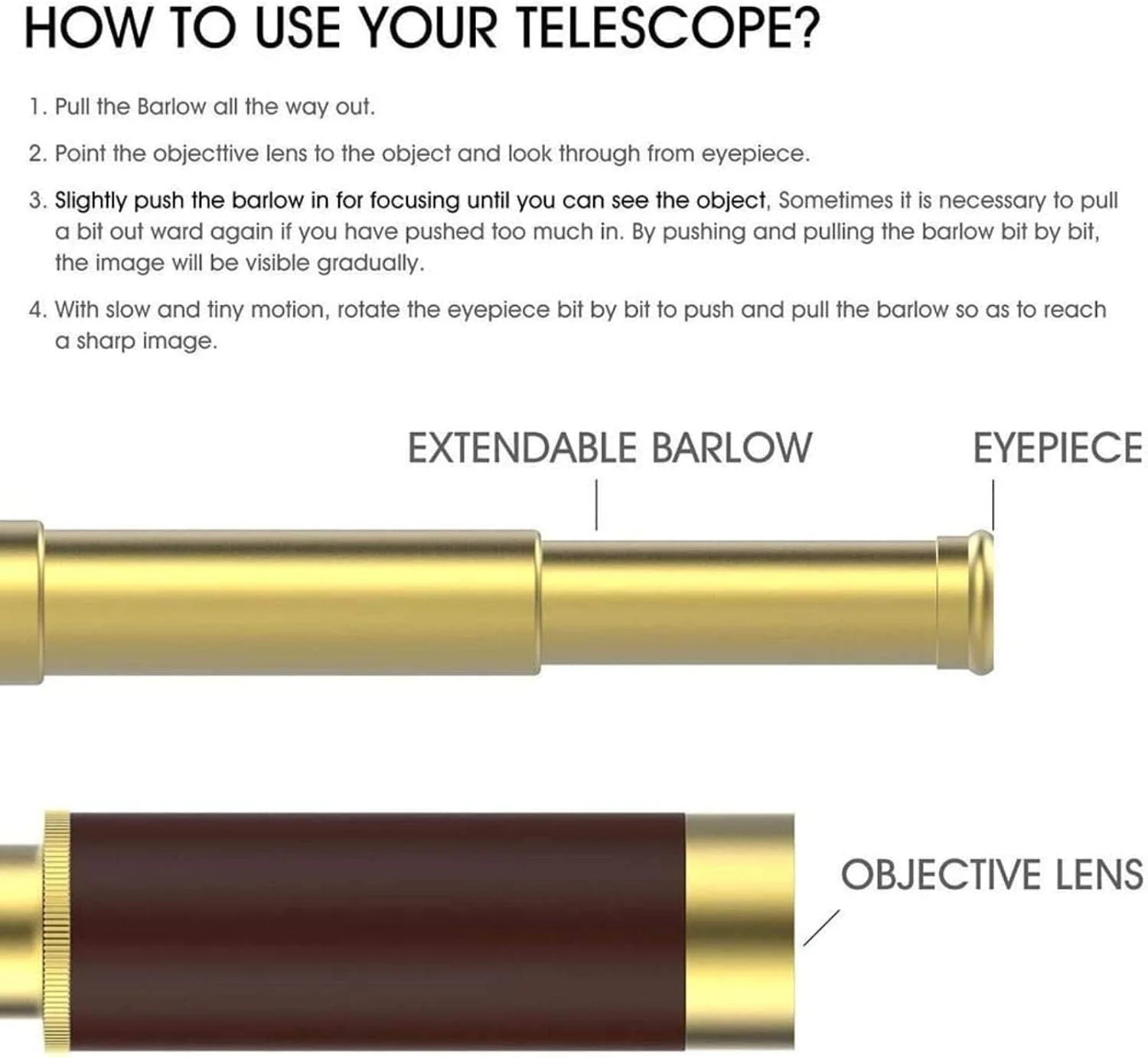 HOW TO USE YOUR TELESCOPE?

1. Pull the Barlow all the way out.

2. Point the objecttive lens to the object and look through from eyepiece.

3. Slightly push the barlow in for focusing until you can see the object, Sometimes it is necessary to pull a bit out ward again if you have pushed too much in. By pushing and pulling the barlow bit by bit, the image will be visible gradually.

4. With slow and tiny motion, rotate the eyepiece bit by bit to push and pull the barlow so as to reach a sharp image.

EXTENDABLE BARLOW

EYEPIECE

OBJECTIVE LENS